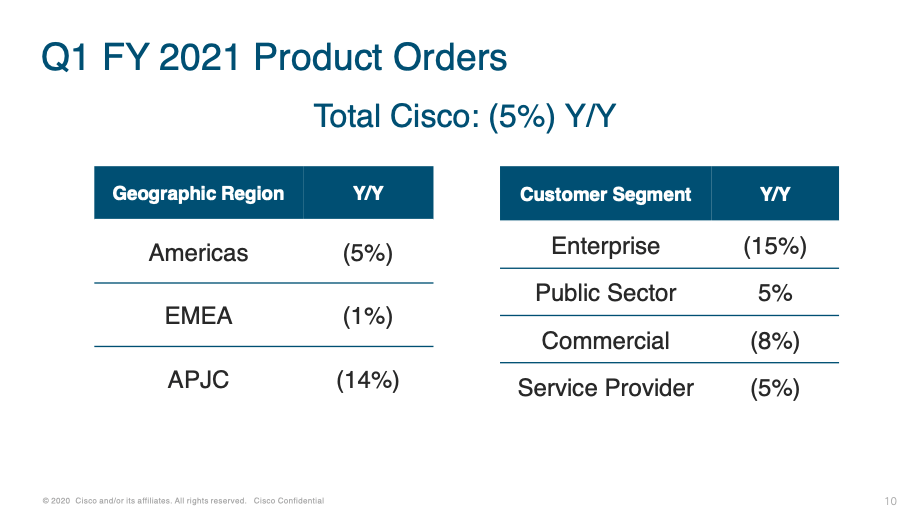 Q1 FY 2021 Product Orders

Total Cisco: (5%) Y/Y

| Geographic Region | Y/Y |
|---|---|
| Americas | (5%) |
| EMEA | (1%) |
| APJC | (14%) |

| Customer Segment | Y/Y |
|---|---|
| Enterprise | (15%) |
| Public Sector | 5% |
| Commercial | (8%) |
| Service Provider | (5%) |

© 2020 Cisco and/or its affiliates. All rights reserved. Cisco Confidential

10